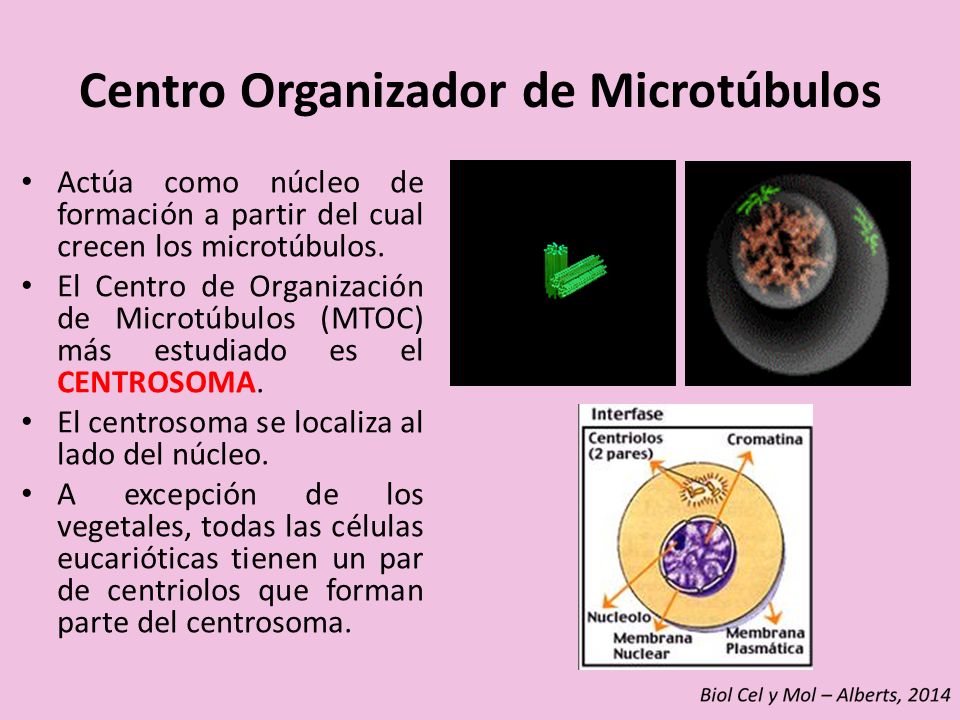 Centro Organizador de Microtúbulos

• Actúa como núcleo de formación a partir del cual crecen los microtúbulos.

• El Centro de Organización de Microtúbulos (MTOC) más estudiado es el CENTROSOMA.

• El centrosoma se localiza al lado del núcleo.

• A excepción de los vegetales, todas las células eucarióticas tienen un par de centriolos que forman parte del centrosoma.

Interfase
Centriolos (2 pares)
Cromatina
Nucleolo
Membrana Nuclear
Membrana Plasmática

Biol Cel y Mol – Alberts, 2014